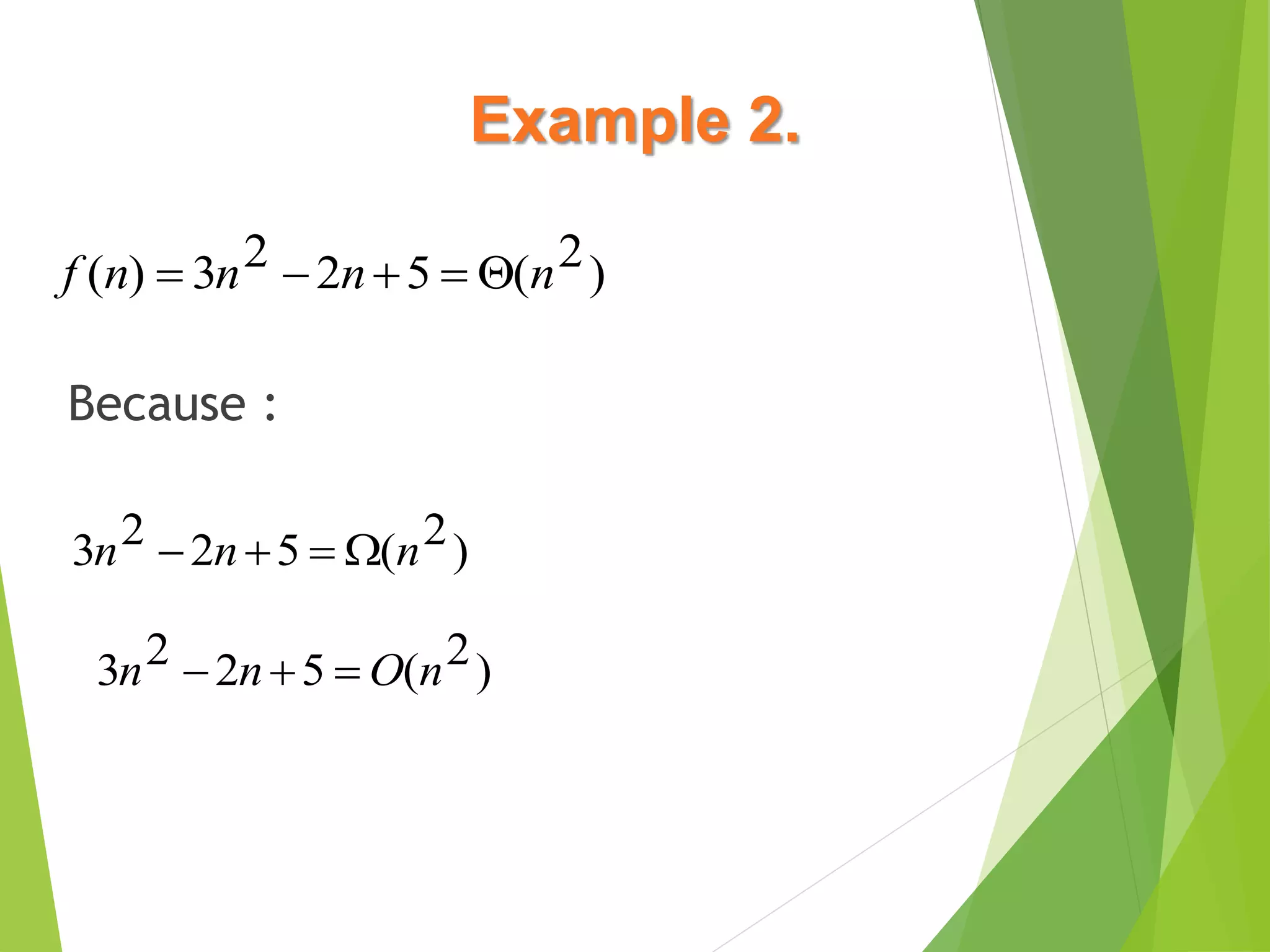 Example 2.

$f(n) = 3n^2 - 2n + 5 = \Theta(n^2)$

Because :

$3n^2 - 2n + 5 = \Omega(n^2)$

$3n^2 - 2n + 5 = O(n^2)$